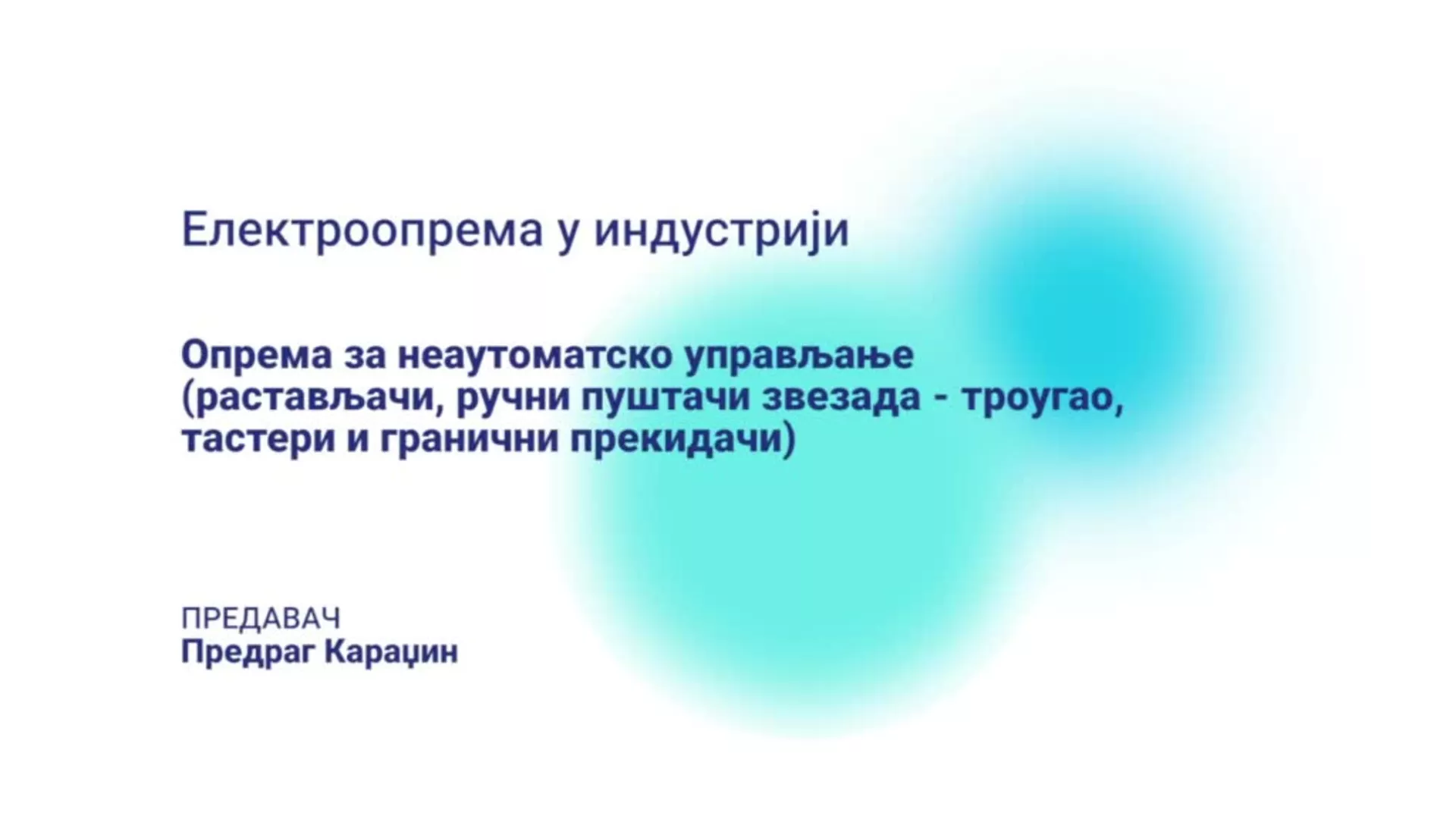 Електроопрема у индустрији

Опрема за неаутоматско управљање (растављачи, ручни пуштачи звезада - троугао, тастери и гранични прекидачи)

ПРЕДАВАЧ
Предраг Караџин